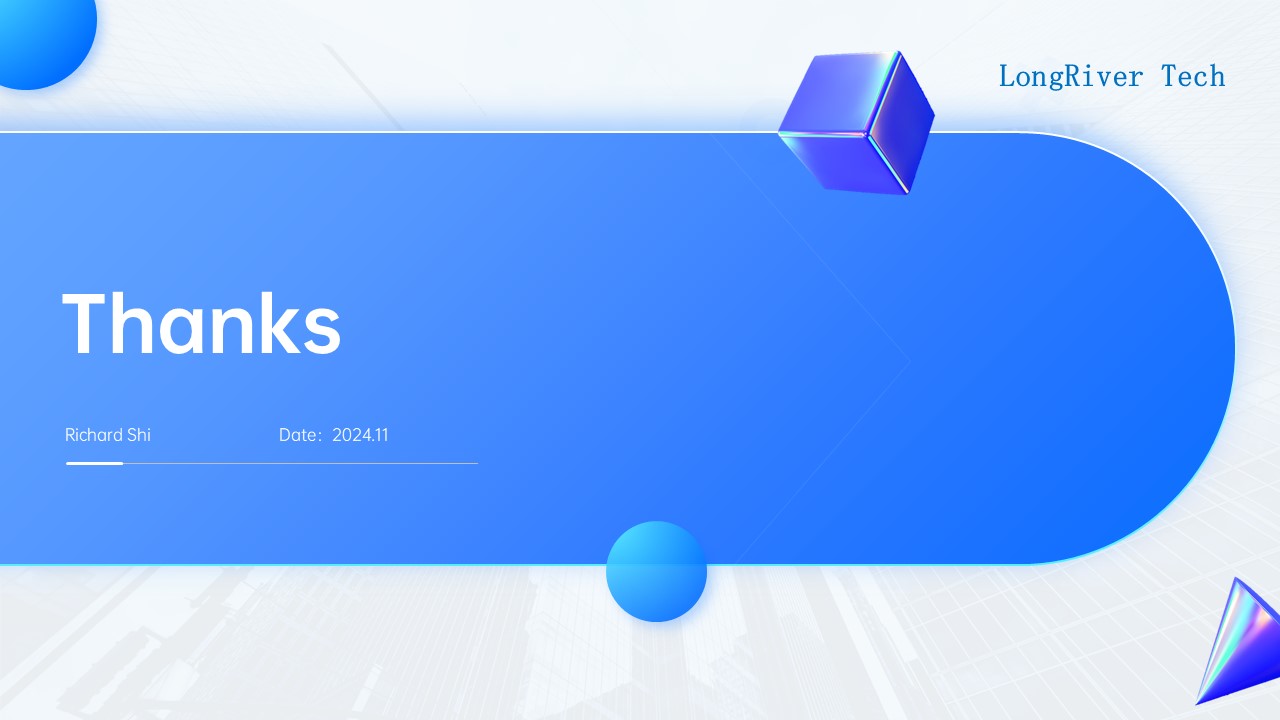 LongRiver Tech

Thanks

Richard Shi

Date：2024.11